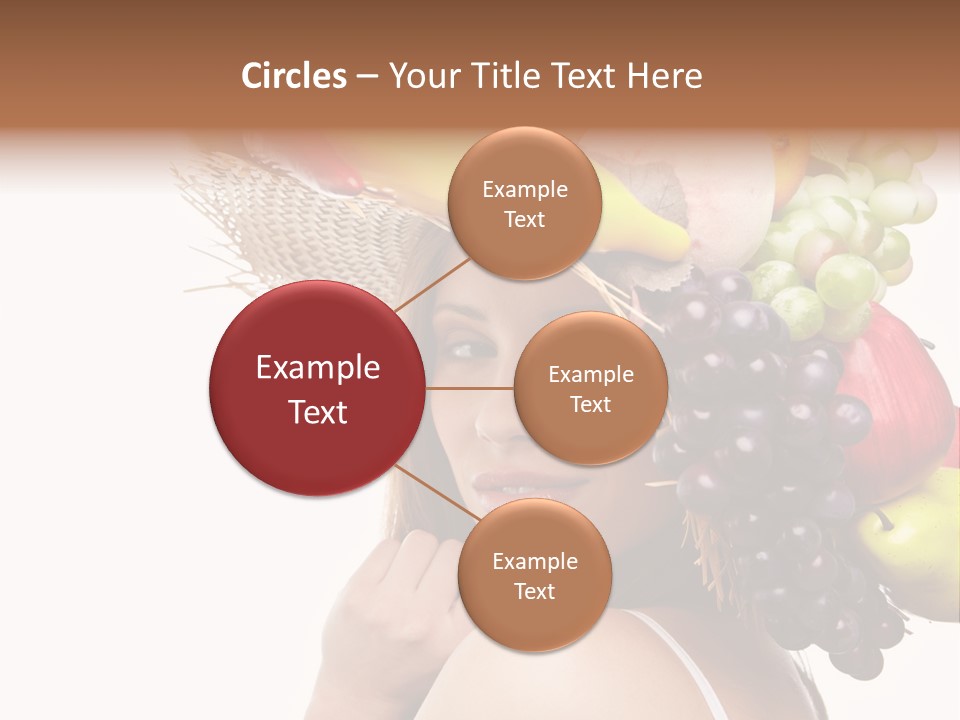 Circles – Your Title Text Here

Example Text

Example Text

Example Text

Example Text